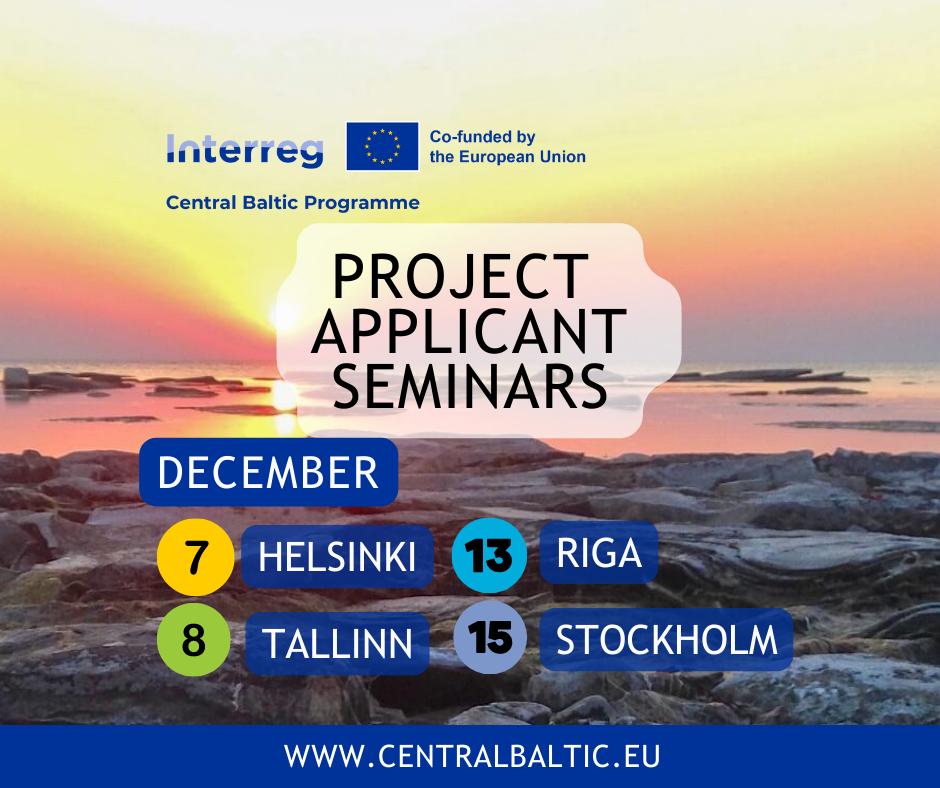 Interreg
Co-funded by the European Union
Central Baltic Programme

PROJECT APPLICANT SEMINARS

DECEMBER

7 HELSINKI
13 RIGA
8 TALLINN
15 STOCKHOLM

WWW.CENTRALBALTIC.EU